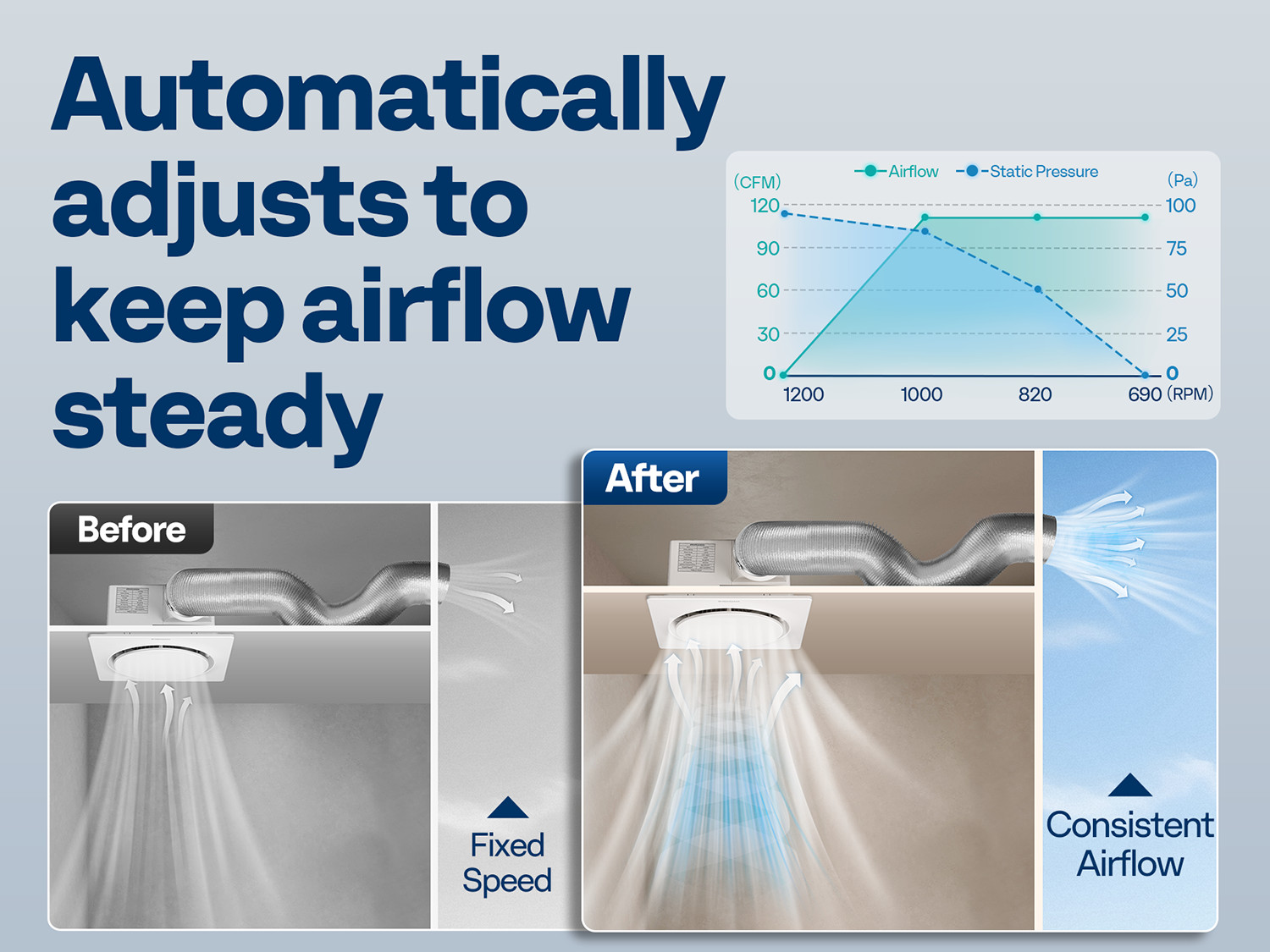 Automatically adjusts to keep airflow steady

Airflow
Static Pressure
(CFM)
(Pa)
120
90
60
30
0
100
75
50
25
0
1200
1000
820
690
(RPM)

Before

Fixed Speed

After

Consistent Airflow